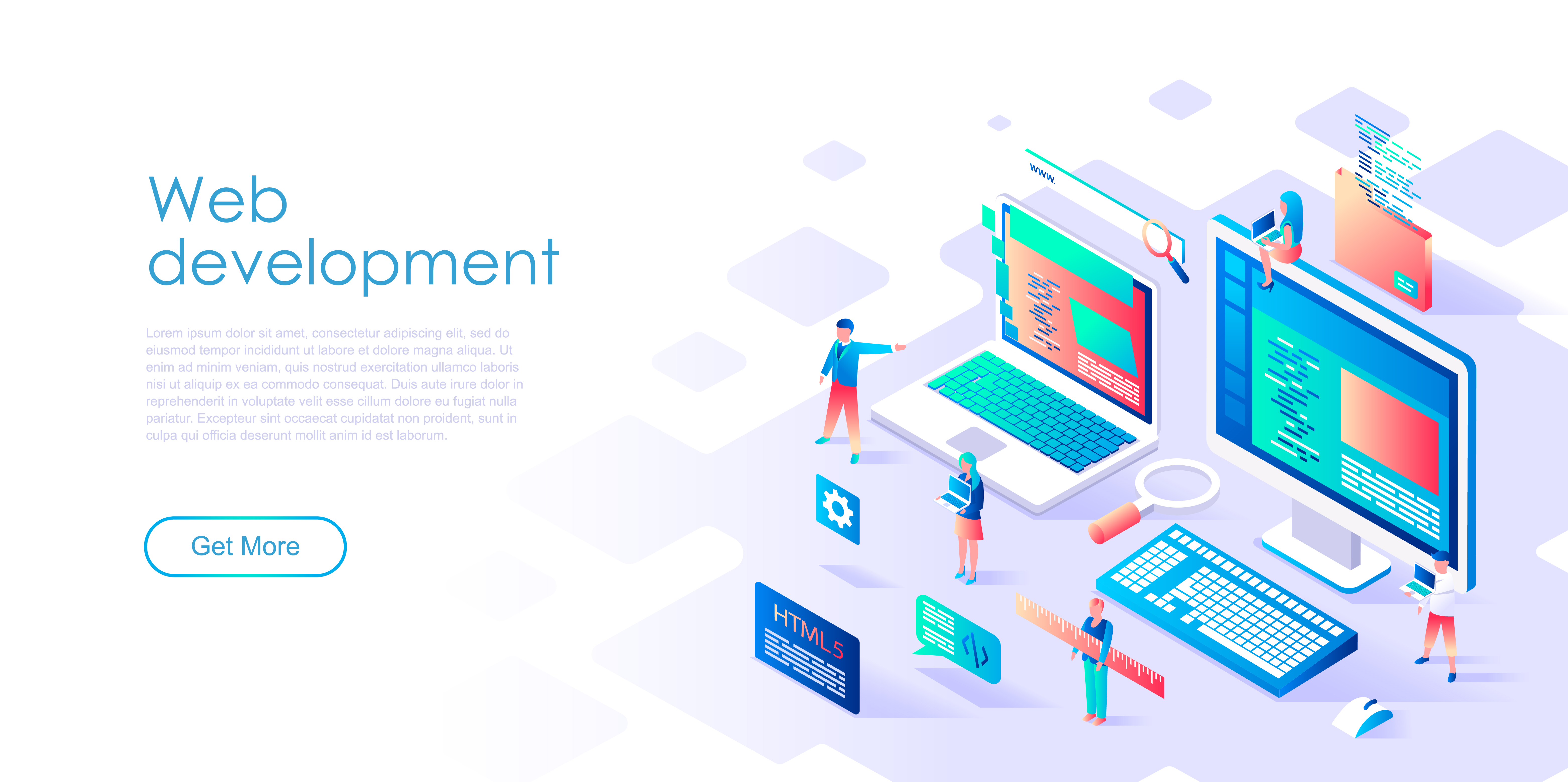 Web development

Lorem ipsum dolor sit amet, consectetur adipiscing elit, sed do eiusmod tempor incididunt ut labore et dolore magna aliqua. Ut enim ad minim veniam, quis nostrud exercitation ullamco laboris nisi ut aliquip ex ea commodo consequat. Duis aute irure dolor in reprehenderit in voluptate velit esse cillum dolore eu fugiat nulla pariatur. Excepteur sint occaecat cupidatat non proident, sunt in culpa qui officia deserunt mollit anim id est laborum.

Get More

www.

HTML5